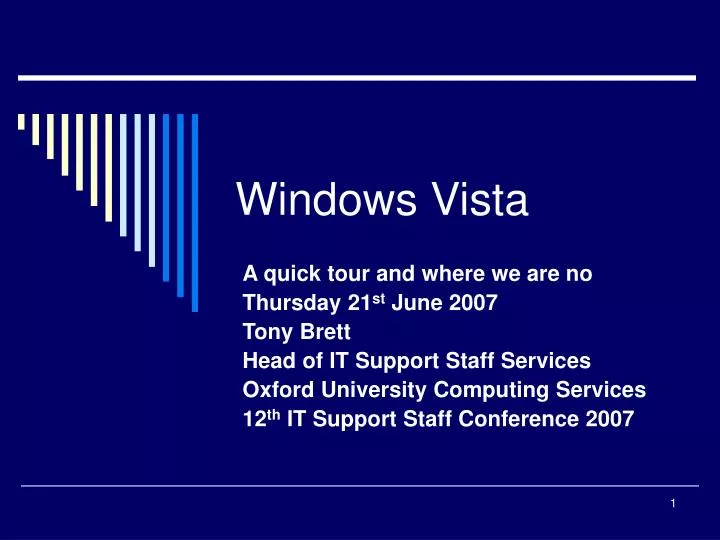 Windows Vista

A quick tour and where we are no
Thursday 21$^{st}$ June 2007
Tony Brett
Head of IT Support Staff Services
Oxford University Computing Services
12$^{th}$ IT Support Staff Conference 2007

1